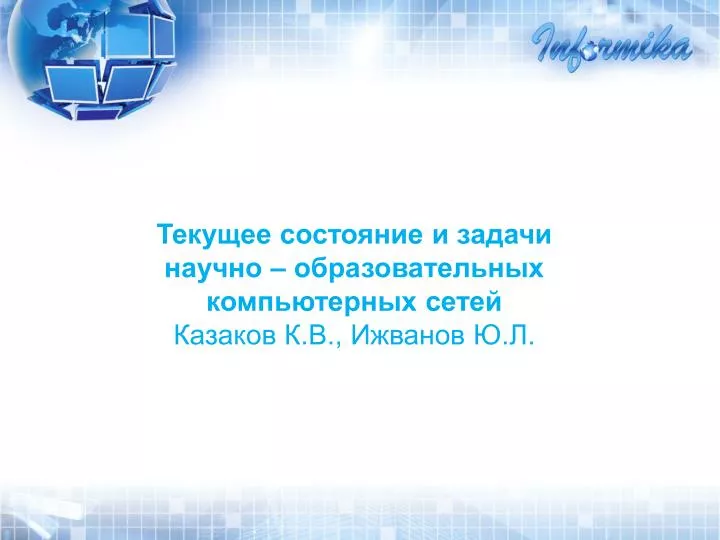 Informika

Текущее состояние и задачи научно – образовательных компьютерных сетей
Казаков К.В., Ижванов Ю.Л.